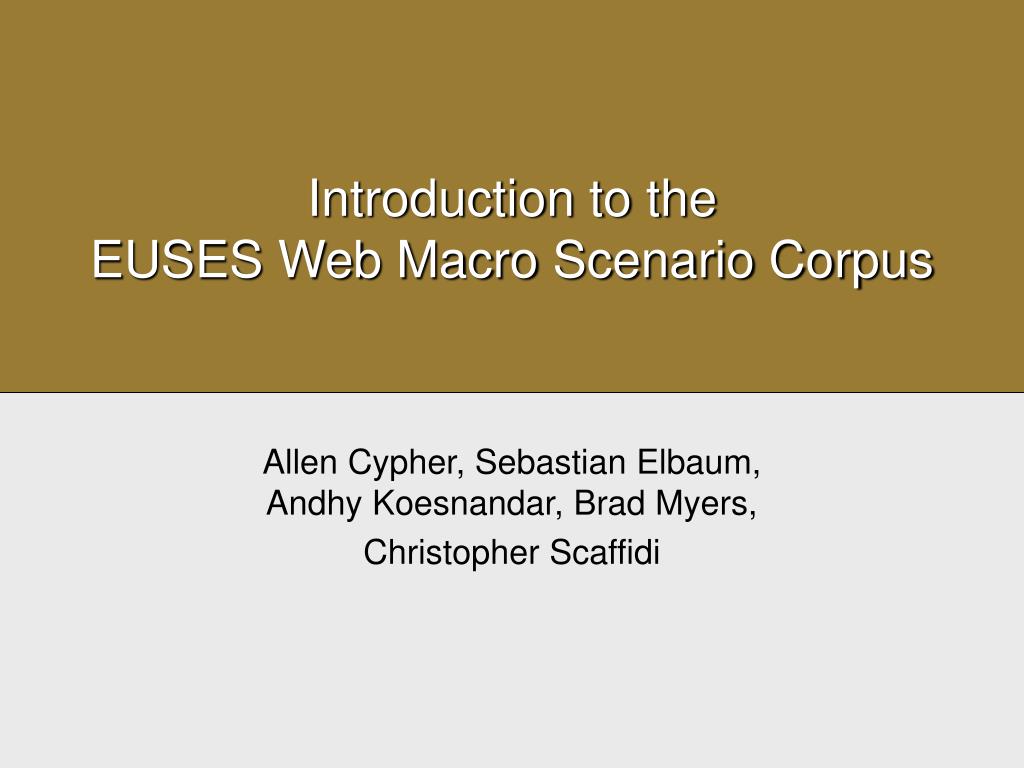 Introduction to the
EUSES Web Macro Scenario Corpus

Allen Cypher, Sebastian Elbaum,
Andhy Koesnandar, Brad Myers,
Christopher Scaffidi